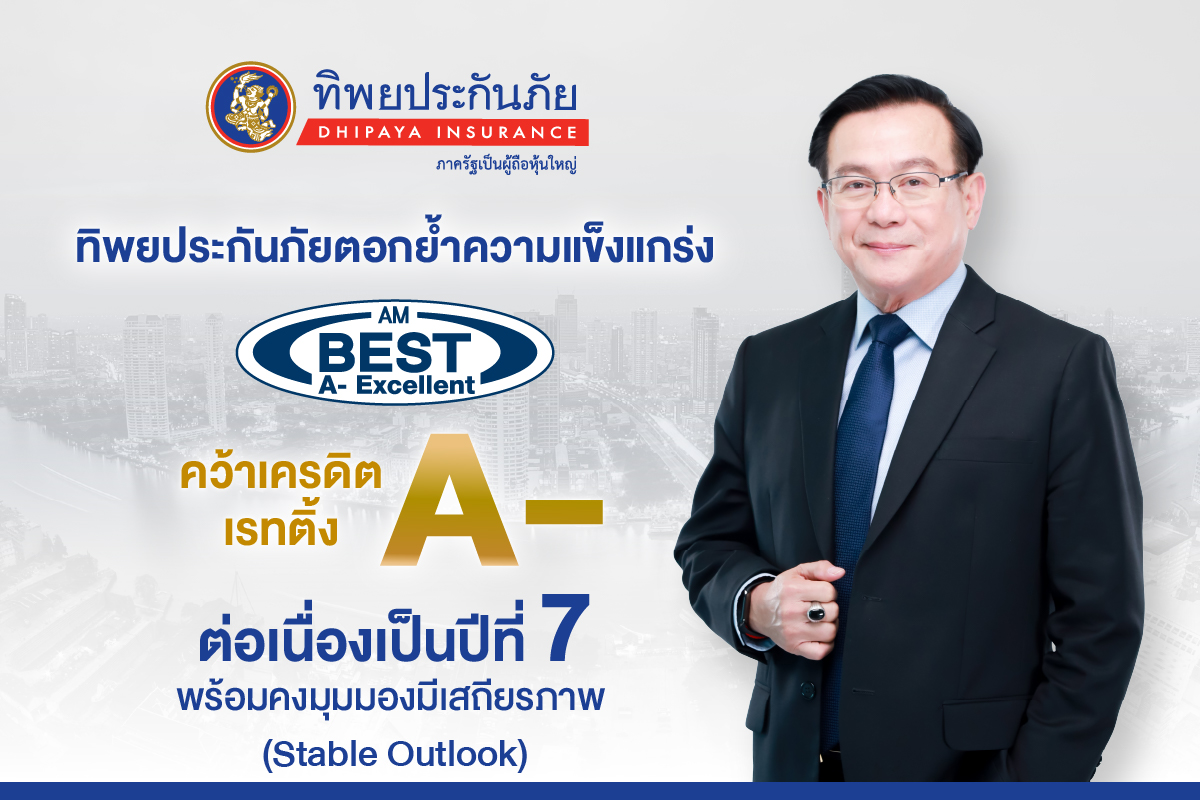 ทิพยประกันภัย
DHIPAYA INSURANCE
ภาครัฐเป็นผู้ถือหุ้นใหญ่

ทิพยประกันภัยตอกย้ำความแข็งแกร่ง

AM
BEST
A- Excellent

คว้าเครดิต
เรทติ้ง
A-

ต่อเนื่องเป็นปีที่ 7
พร้อมคงมุมมองมีเสถียรภาพ
(Stable Outlook)